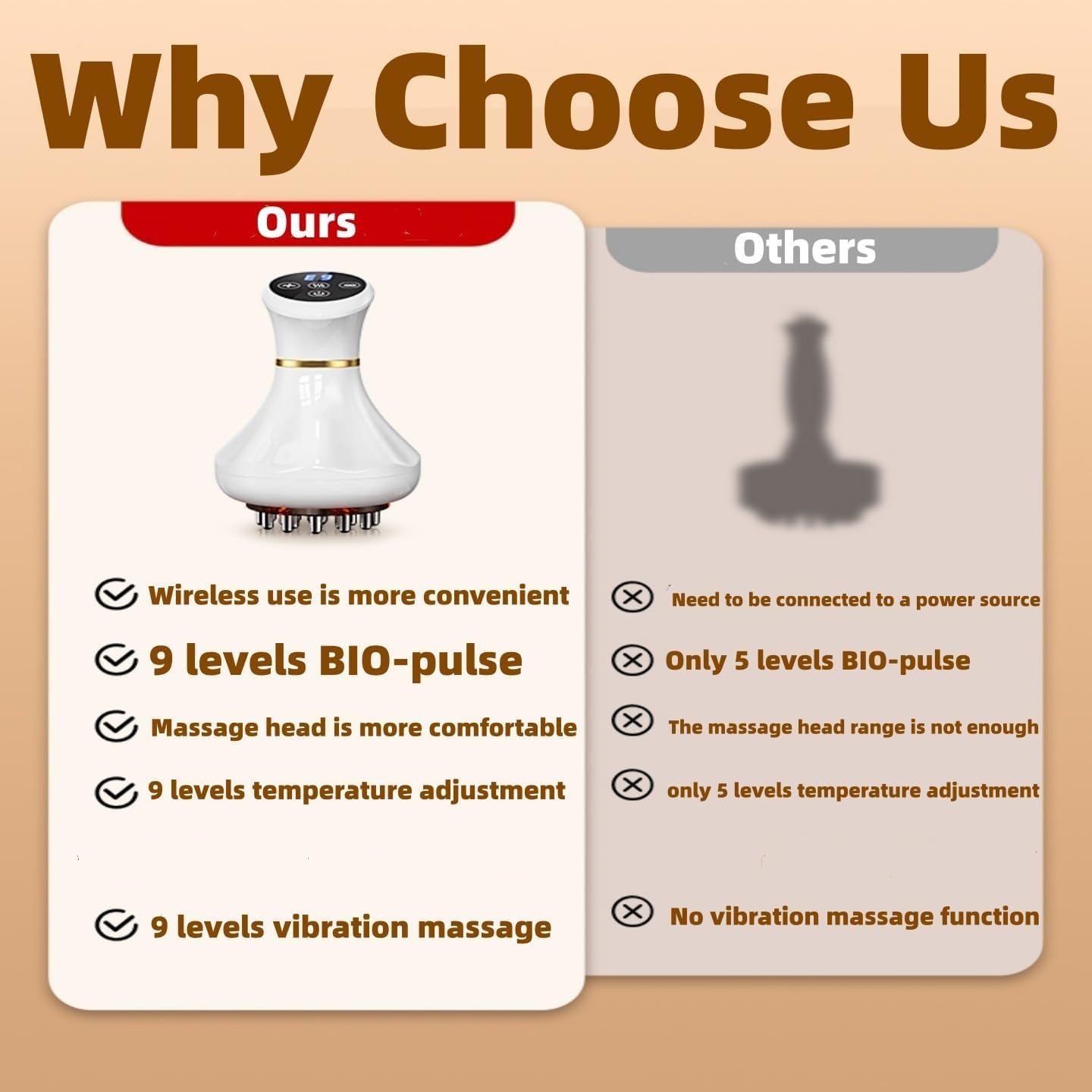 Why Choose Us

Ours

Wireless use is more convenient

9 levels BIO-pulse

Massage head is more comfortable

9 levels temperature adjustment

9 levels vibration massage

Others

Need to be connected to a power source

Only 5 levels BIO-pulse

The massage head range is not enough

only 5 levels temperature adjustment

No vibration massage function